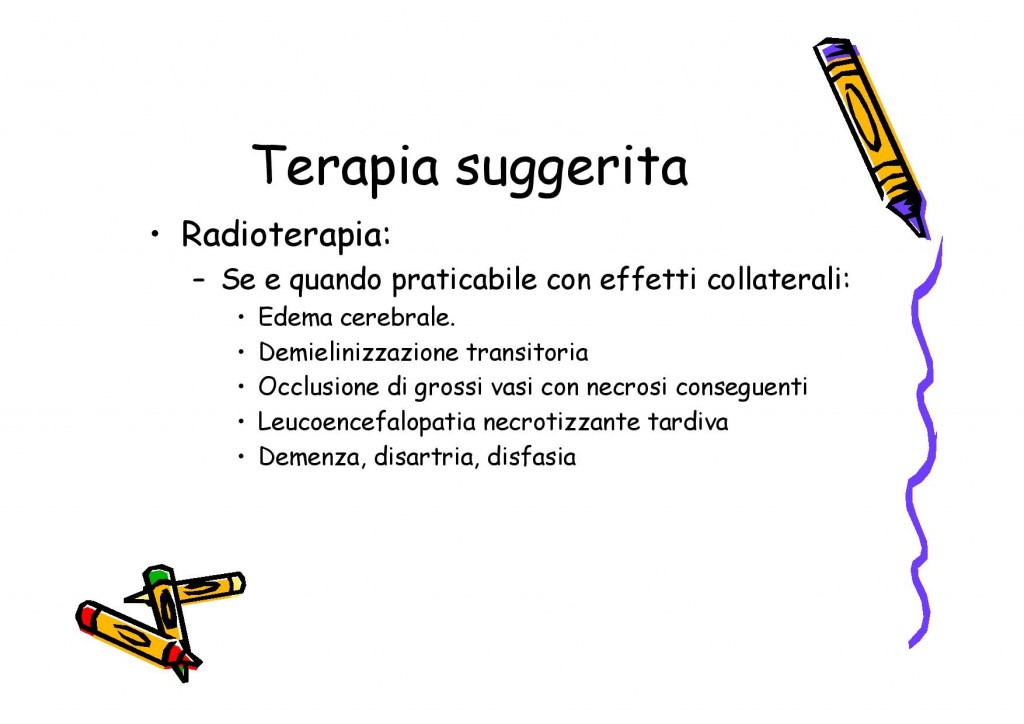 Terapia suggerita

• Radioterapia:
 – Se e quando praticabile con effetti collaterali:
  • Edema cerebrale.
  • Demielinizzazione transitoria
  • Occlusione di grossi vasi con necrosi conseguenti
  • Leucoencefalopatia necrotizzante tardiva
  • Demenza, disartria, disfasia